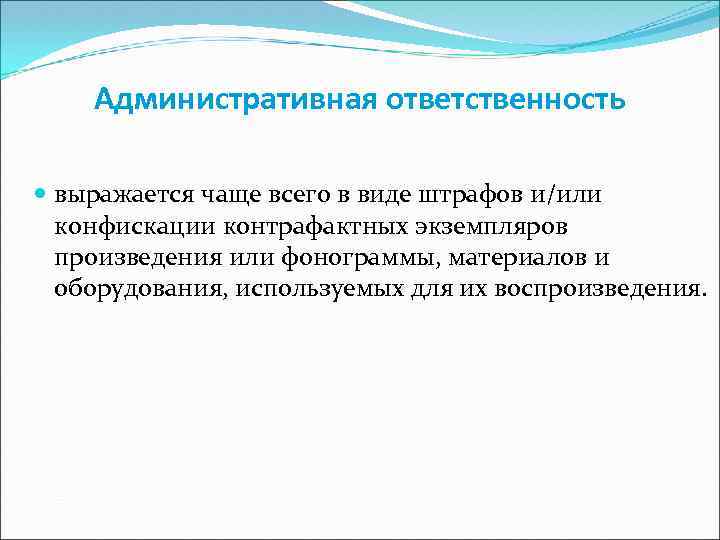 Административная ответственность

выражается чаще всего в виде штрафов и/или конфискации контрафактных экземпляров произведения или фонограммы, материалов и оборудования, используемых для их воспроизведения.